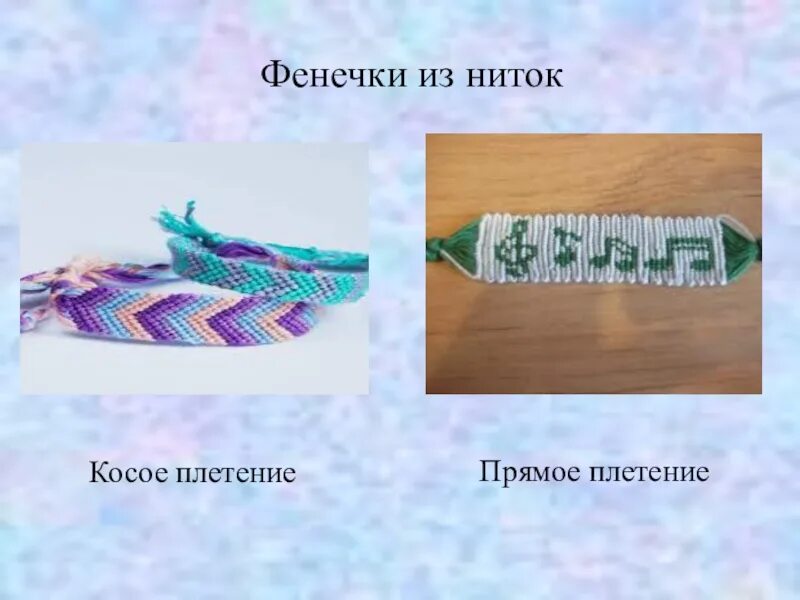 Фенечки из ниток

Косое плетение

Прямое плетение